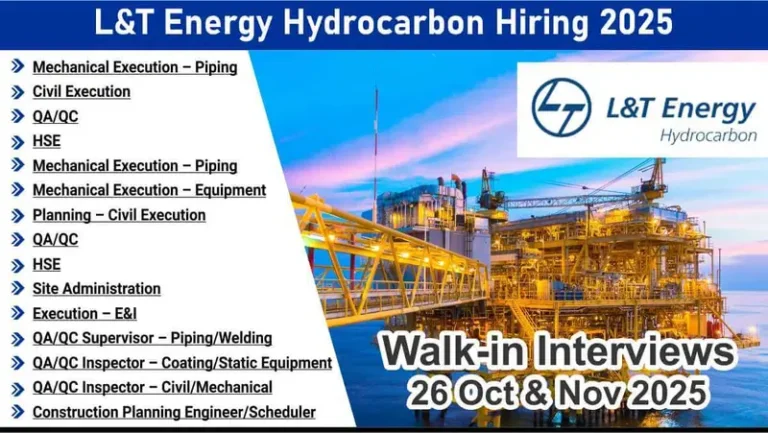 L&T Energy Hydrocarbon Hiring 2025

Mechanical Execution – Piping
Civil Execution
QA/QC
HSE
Mechanical Execution – Piping
Mechanical Execution – Equipment
Planning – Civil Execution
QA/QC
HSE
Site Administration
Execution – E&I
QA/QC Supervisor – Piping/Welding
QA/QC Inspector – Coating/Static Equipment
QA/QC Inspector – Civil/Mechanical
Construction Planning Engineer/Scheduler

L&T Energy
Hydrocarbon

Walk-in Interviews
26 Oct & Nov 2025